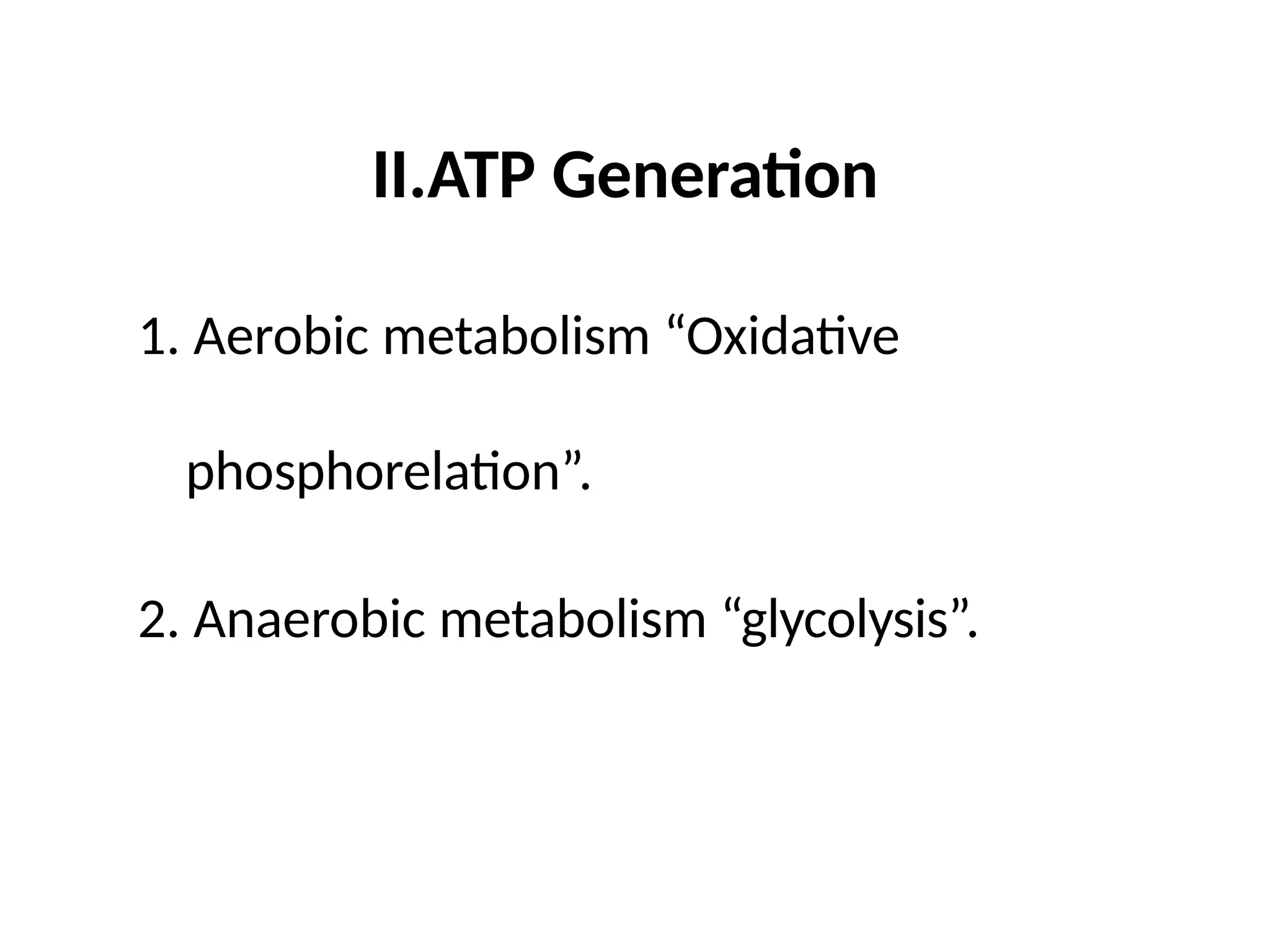 II.ATP Generation

1. Aerobic metabolism “Oxidative phosphorelation”.

2. Anaerobic metabolism “glycolysis”.